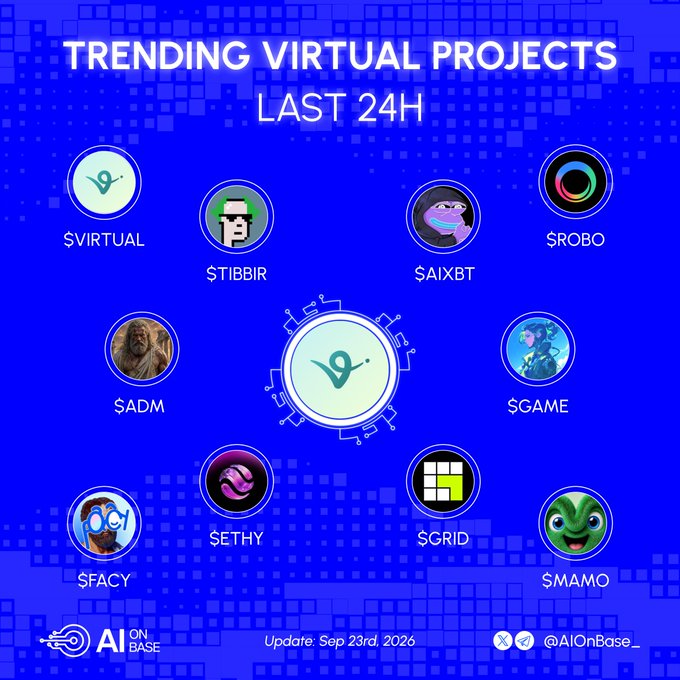 TRENDING VIRTUAL PROJECTS
LAST 24H

$VIRTUAL

$TIBBIR

$AIXBT

$ROBO

$ADM

$GAME

$ETHY

$GRID

$FACY

$MAMO

AI ON BASE

Update: Sep 23rd, 2026

@AIOnBase_